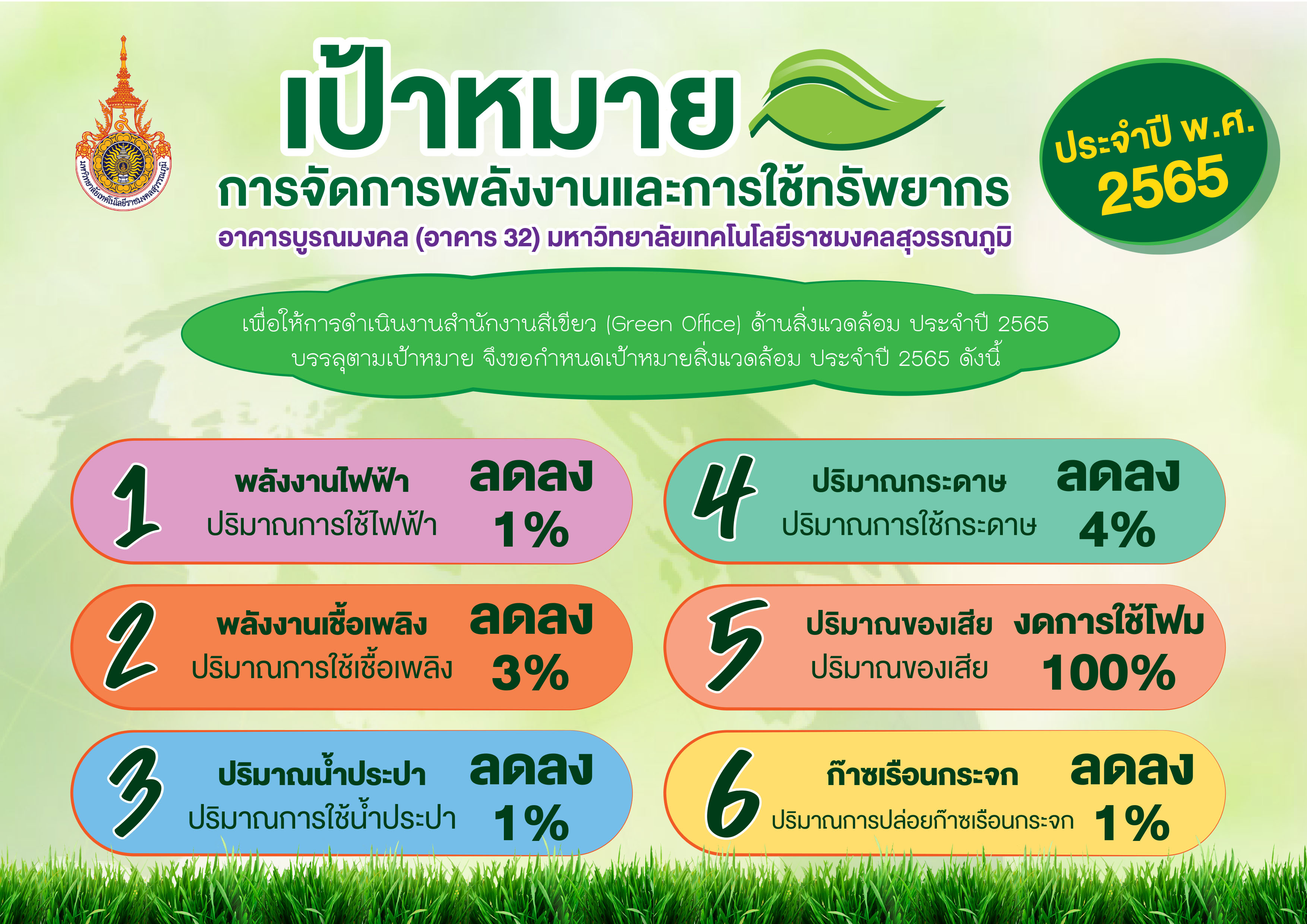 มหาวิทยาลัยเทคโนโลยีราชมงคลสุวรรณภูมิ

เป้าหมาย

การจัดการพลังงานและการใช้ทรัพยากร

อาคารบูรณมงคล (อาคาร 32) มหาวิทยาลัยเทคโนโลยีราชมงคลสุวรรณภูมิ

ประจำปี พ.ศ. 2565

เพื่อให้การดำเนินงานสำนักงานสีเขียว (Green Office) ด้านสิ่งแวดล้อม ประจำปี 2565 บรรลุตามเป้าหมาย จึงขอกำหนดเป้าหมายสิ่งแวดล้อม ประจำปี 2565 ดังนี้

1 พลังงานไฟฟ้า ปริมาณการใช้ไฟฟ้า ลดลง 1%

2 พลังงานเชื้อเพลิง ปริมาณการใช้เชื้อเพลิง ลดลง 3%

3 ปริมาณน้ำประปา ปริมาณการใช้น้ำประปา ลดลง 1%

4 ปริมาณกระดาษ ปริมาณการใช้กระดาษ ลดลง 4%

5 ปริมาณของเสีย ปริมาณของเสีย งดการใช้โฟม 100%

6 ก๊าซเรือนกระจก ปริมาณการปล่อยก๊าซเรือนกระจก ลดลง 1%